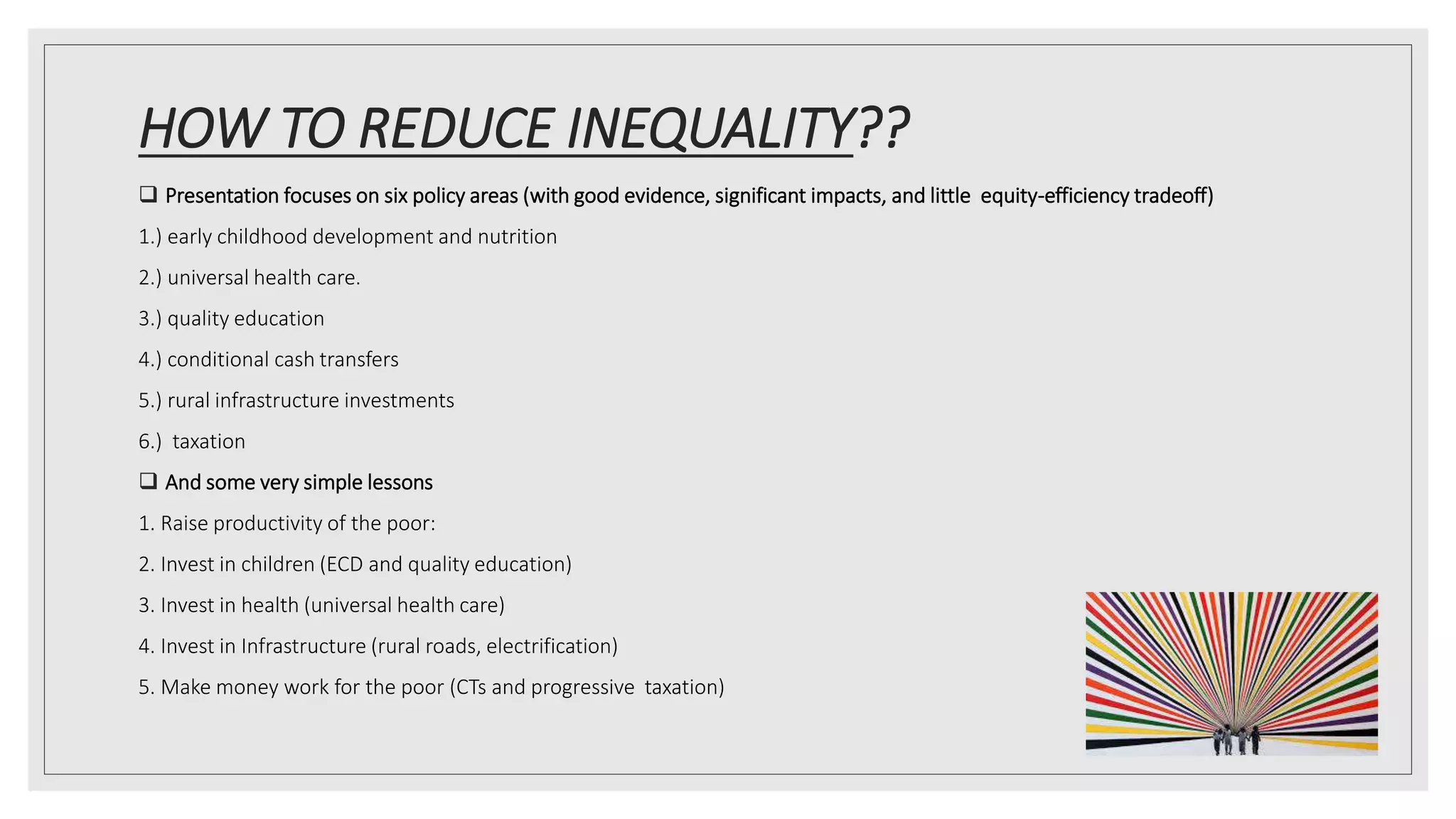 HOW TO REDUCE INEQUALITY??

❑ Presentation focuses on six policy areas (with good evidence, significant impacts, and little equity-efficiency tradeoff)

1.) early childhood development and nutrition

2.) universal health care.

3.) quality education

4.) conditional cash transfers

5.) rural infrastructure investments

6.) taxation

❑ And some very simple lessons

1. Raise productivity of the poor:

2. Invest in children (ECD and quality education)

3. Invest in health (universal health care)

4. Invest in Infrastructure (rural roads, electrification)

5. Make money work for the poor (CTs and progressive taxation)